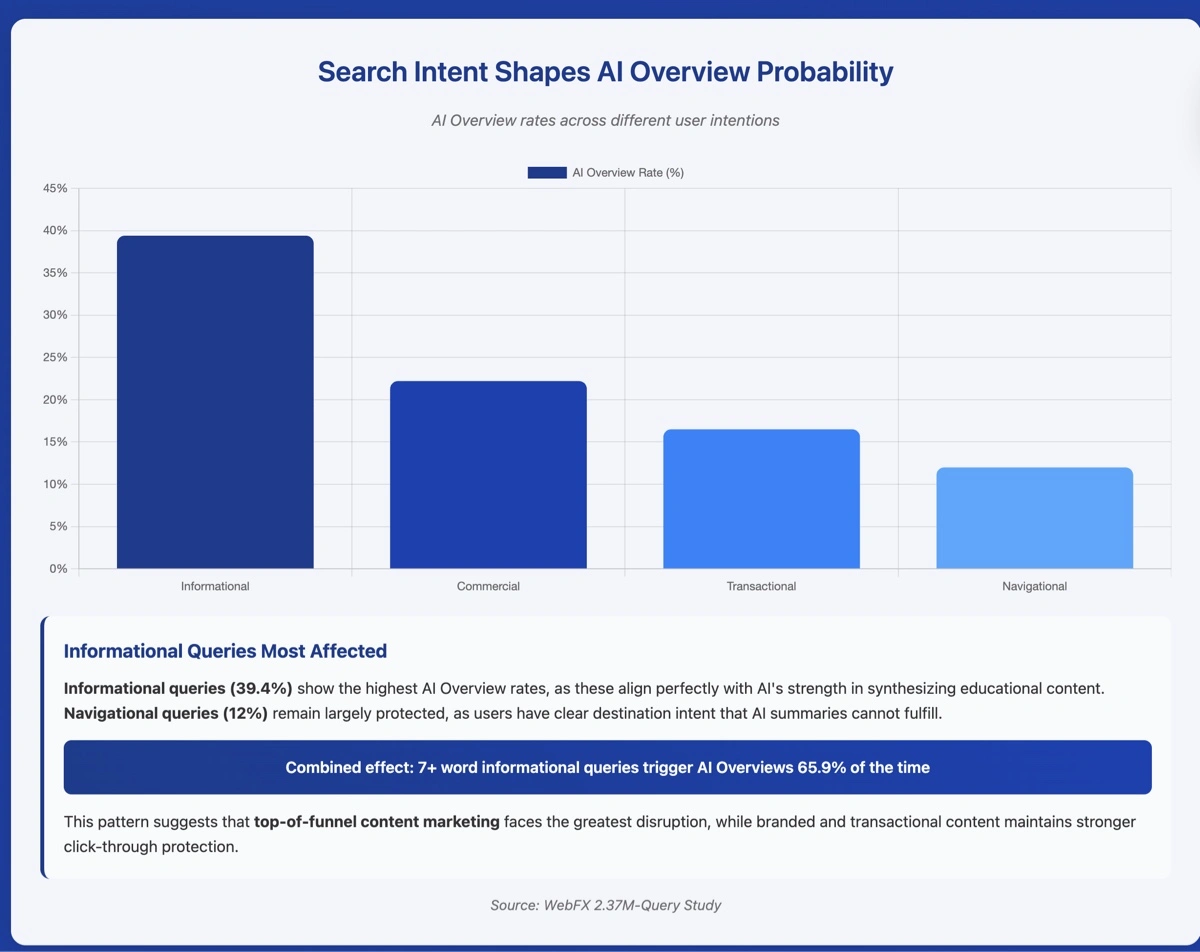 Search Intent Shapes AI Overview Probability

AI Overview rates across different user intentions

AI Overview Rate (%)

45%
40%
35%
30%
25%
20%
15%
10%
5%
0%

Informational
Commercial
Transactional
Navigational

Informational Queries Most Affected

Informational queries (39.4%) show the highest AI Overview rates, as these align perfectly with AI's strength in synthesizing educational content. Navigational queries (12%) remain largely protected, as users have clear destination intent that AI summaries cannot fulfill.

Combined effect: 7+ word informational queries trigger AI Overviews 65.9% of the time

This pattern suggests that top-of-funnel content marketing faces the greatest disruption, while branded and transactional content maintains stronger click-through protection.

Source: WebFX 2.37M-Query Study